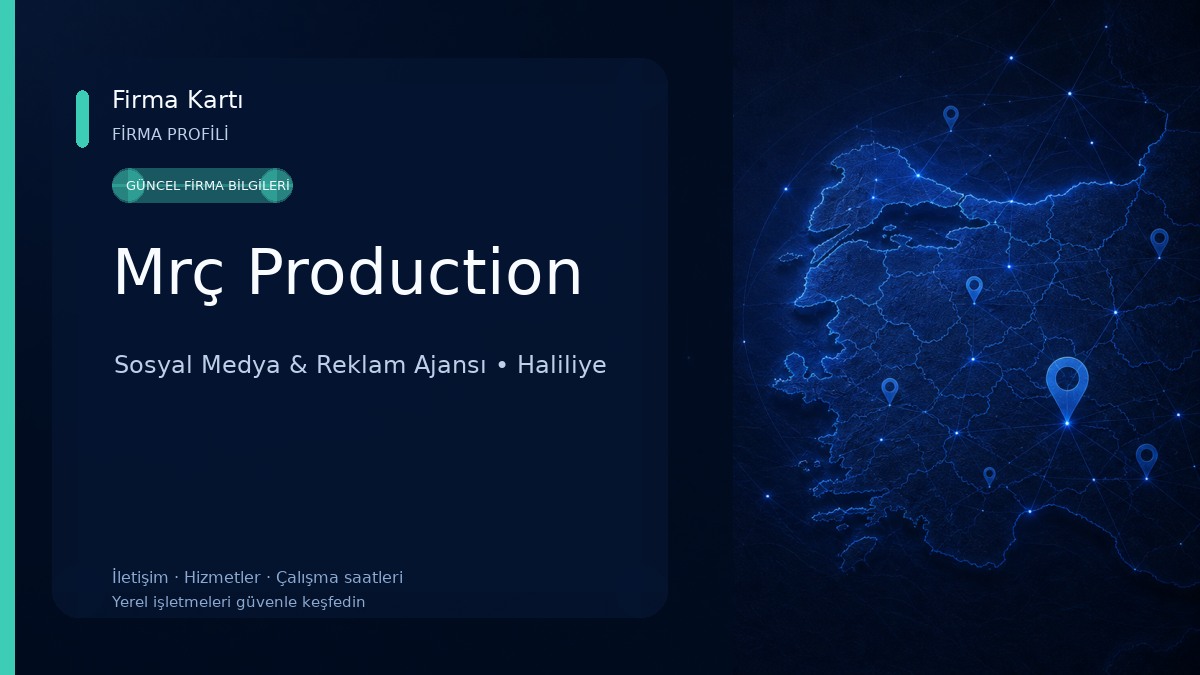 Firma Kartı
FİRMA PROFİLİ

GÜNCEL FİRMA BİLGİLERİ

Mrç Production

Sosyal Medya & Reklam Ajansı • Haliliye

İletişim · Hizmetler · Çalışma saatleri
Yerel işletmeleri güvenle keşfedin